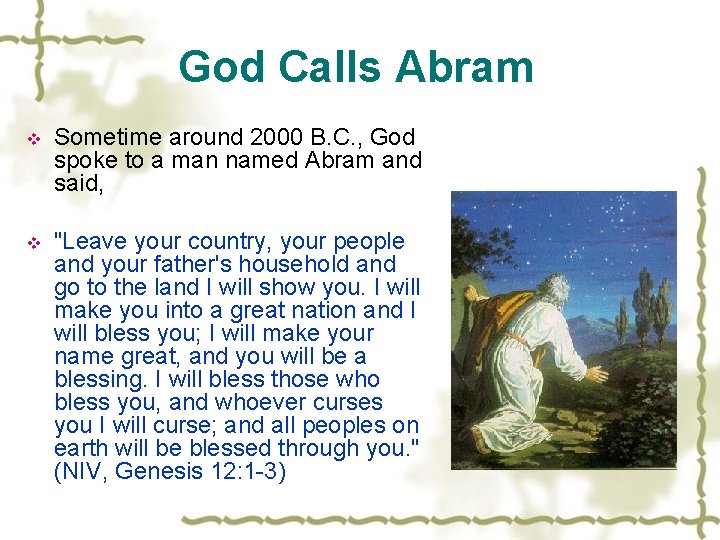 God Calls Abram

Sometime around 2000 B.C., God spoke to a man named Abram and said,

"Leave your country, your people and your father's household and go to the land I will show you. I will make you into a great nation and I will bless you; I will make your name great, and you will be a blessing. I will bless those who bless you, and whoever curses you I will curse; and all peoples on earth will be blessed through you." (NIV, Genesis 12:1-3)